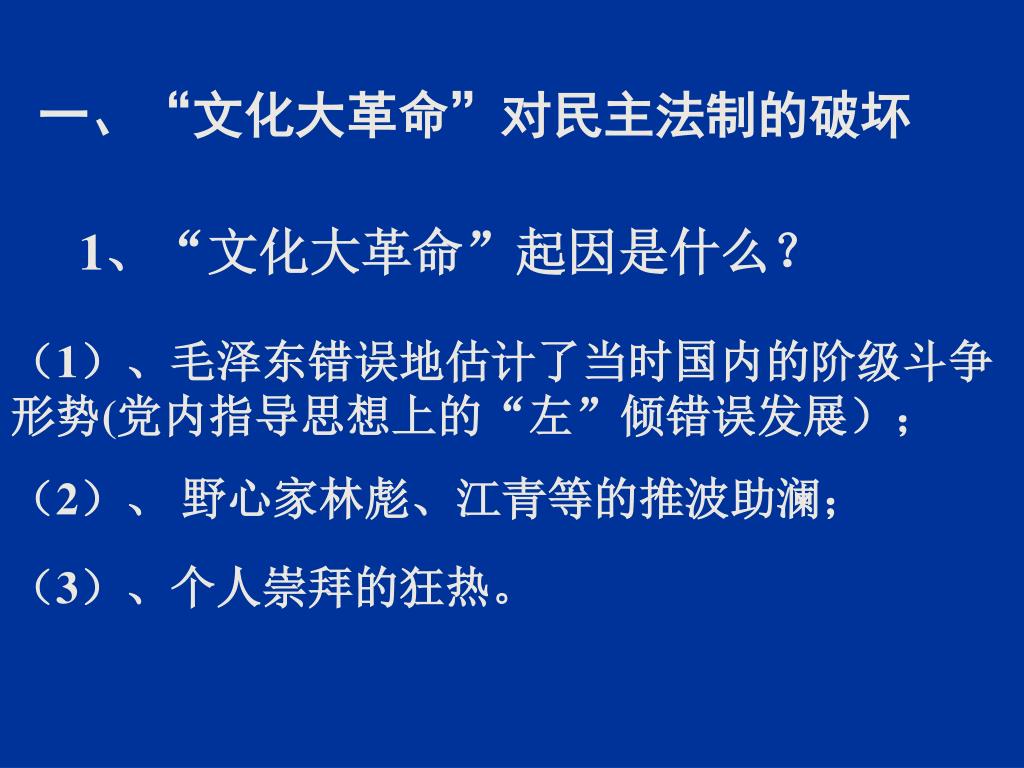 一、“文化大革命”对民主法制的破坏

1、“文化大革命”起因是什么？

（1）、毛泽东错误地估计了当时国内的阶级斗争形势(党内指导思想上的“左”倾错误发展）；

（2）、 野心家林彪、江青等的推波助澜；

（3）、个人崇拜的狂热。